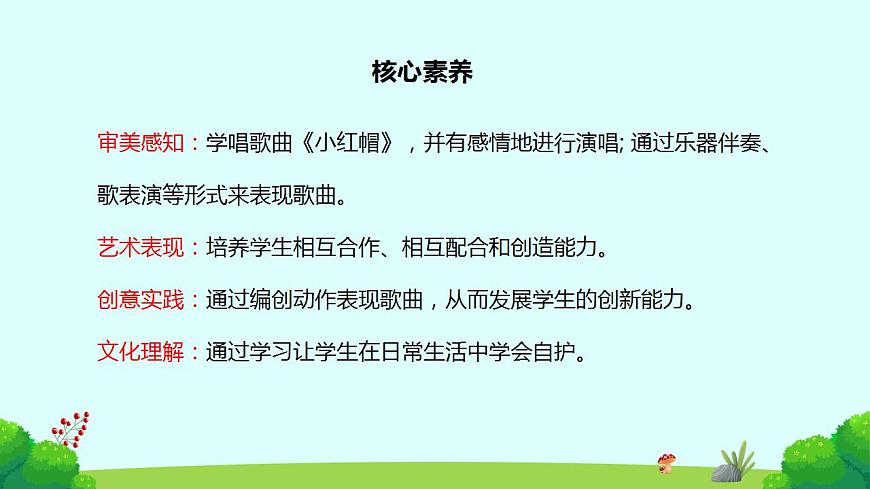 核心素养

审美感知：学唱歌曲《小红帽》，并有感情地进行演唱; 通过乐器伴奏、歌表演等形式来表现歌曲。

艺术表现：培养学生相互合作、相互配合和创造能力。

创意实践：通过编创动作表现歌曲，从而发展学生的创新能力。

文化理解：通过学习让学生在日常生活中学会自护。